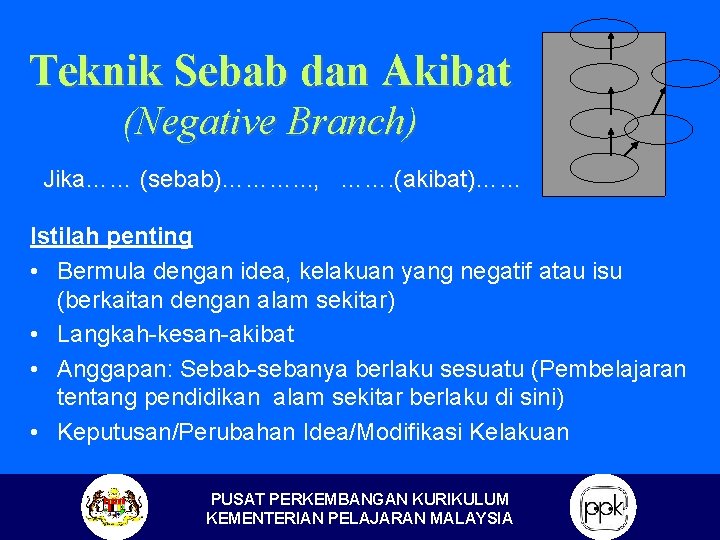 Teknik Sebab dan Akibat
(Negative Branch)

Jika…… (sebab)…………, …….(akibat)……

Istilah penting

• Bermula dengan idea, kelakuan yang negatif atau isu (berkaitan dengan alam sekitar)
• Langkah-kesan-akibat
• Anggapan: Sebab-sebanya berlaku sesuatu (Pembelajaran tentang pendidikan alam sekitar berlaku di sini)
• Keputusan/Perubahan Idea/Modifikasi Kelakuan

PUSAT PERKEMBANGAN KURIKULUM
KEMENTERIAN PELAJARAN MALAYSIA

ppk